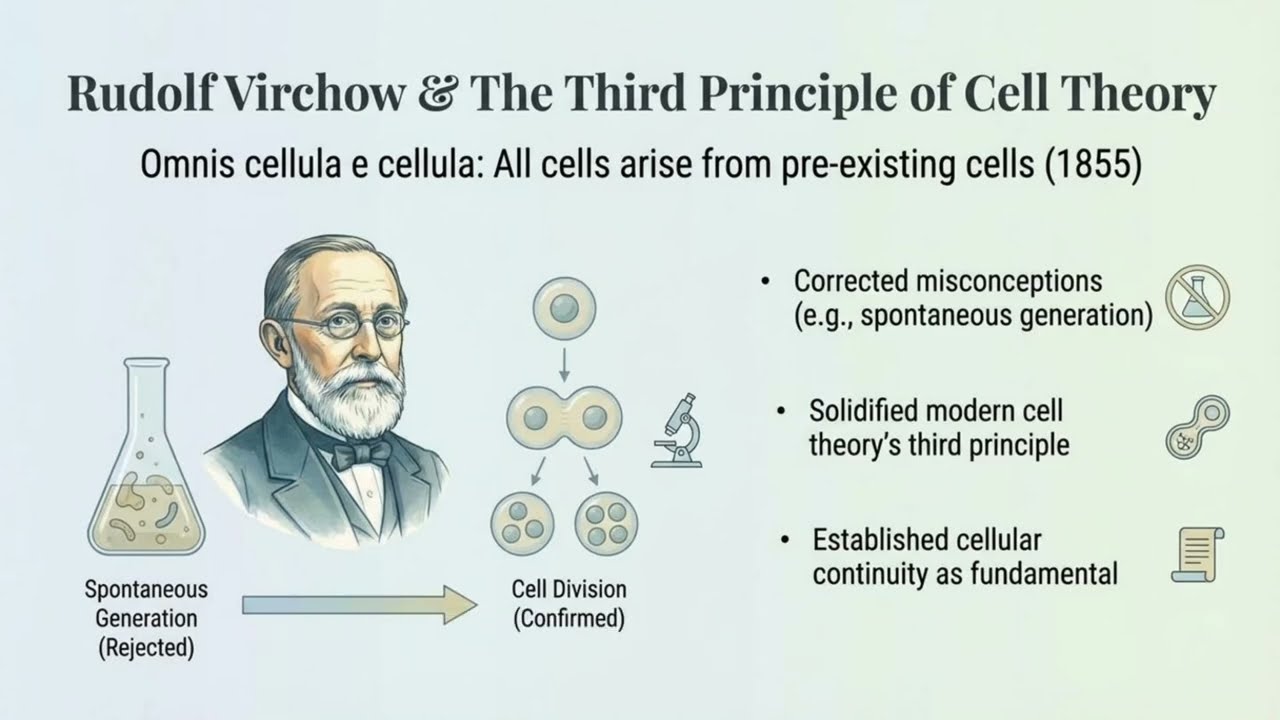 Rudolf Virchow & The Third Principle of Cell Theory

Omnis cellula e cellula: All cells arise from pre-existing cells (1855)

Spontaneous Generation (Rejected)

Cell Division (Confirmed)

• Corrected misconceptions (e.g., spontaneous generation)

• Solidified modern cell theory's third principle

• Established cellular continuity as fundamental